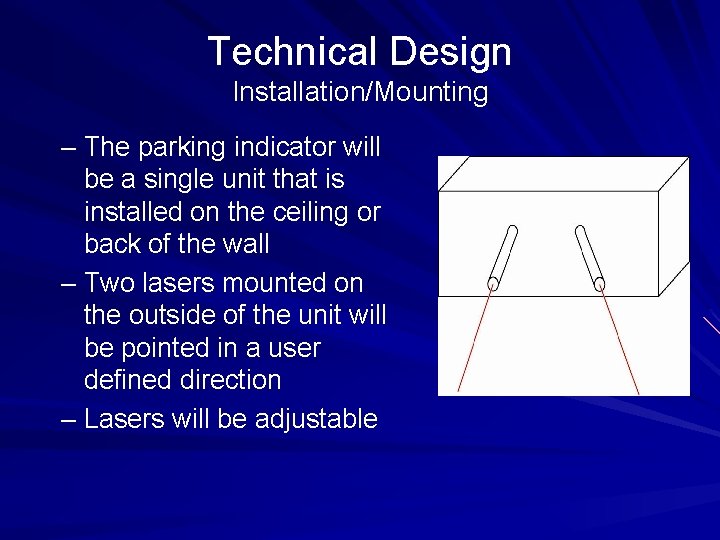 Technical Design
Installation/Mounting

– The parking indicator will be a single unit that is installed on the ceiling or back of the wall

– Two lasers mounted on the outside of the unit will be pointed in a user defined direction

– Lasers will be adjustable